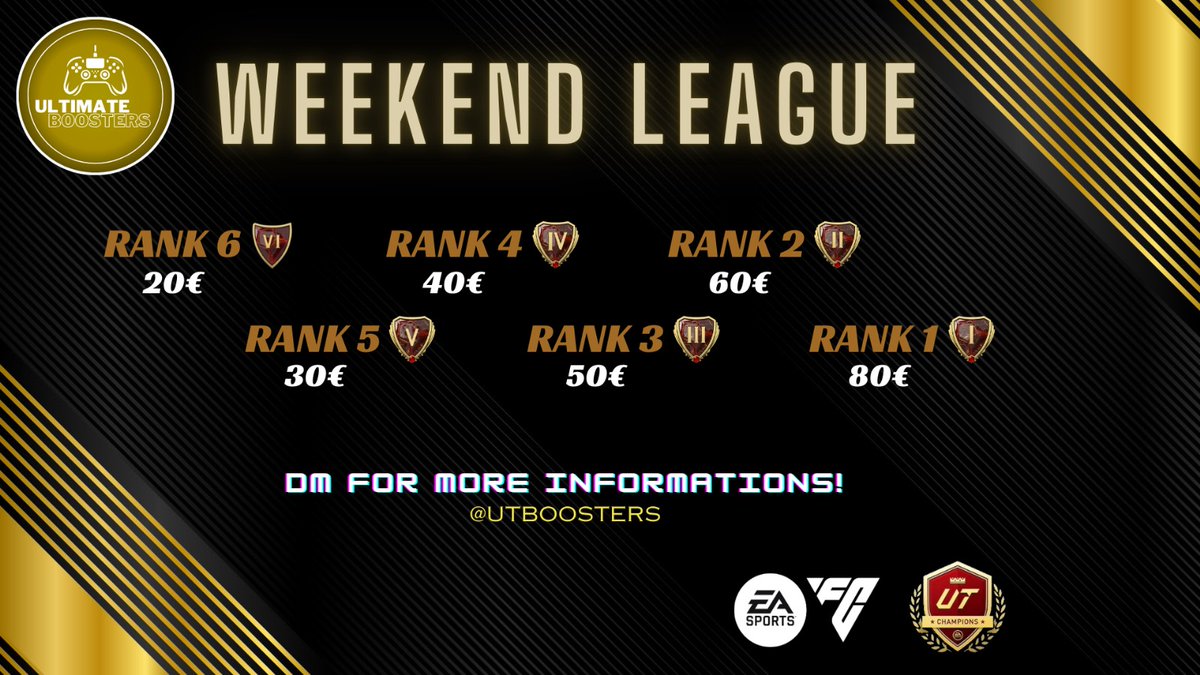 ULTIMATE BOOSTERS

WEEKEND LEAGUE

RANK 6 VI
20€

RANK 4 IV
40€

RANK 2 II
60€

RANK 5 V
30€

RANK 3 III
50€

RANK 1 I
80€

DM FOR MORE INFORMATIONS!
@UTBOOSTERS

EA SPORTS FC

UT CHAMPIONS